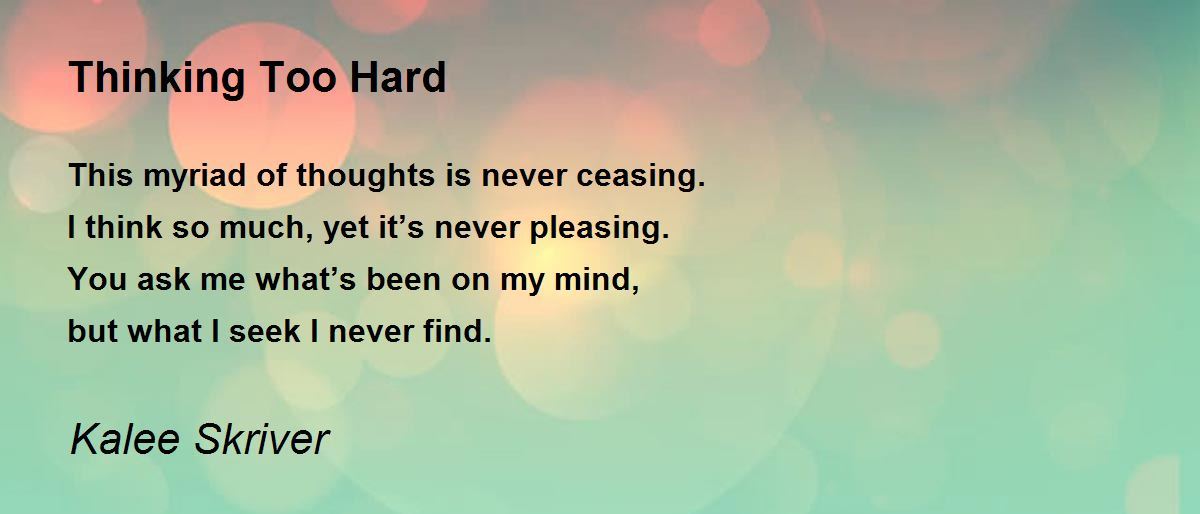 Thinking Too Hard

This myriad of thoughts is never ceasing.
I think so much, yet it’s never pleasing.
You ask me what’s been on my mind,
but what I seek I never find.

Kalee Skriver